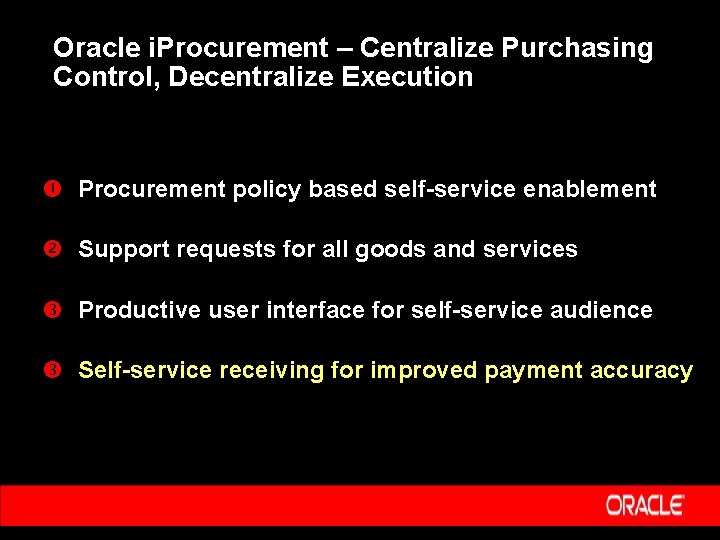 Oracle iProcurement – Centralize Purchasing Control, Decentralize Execution

❶ Procurement policy based self-service enablement

❷ Support requests for all goods and services

❸ Productive user interface for self-service audience

❸ Self-service receiving for improved payment accuracy

ORACLE